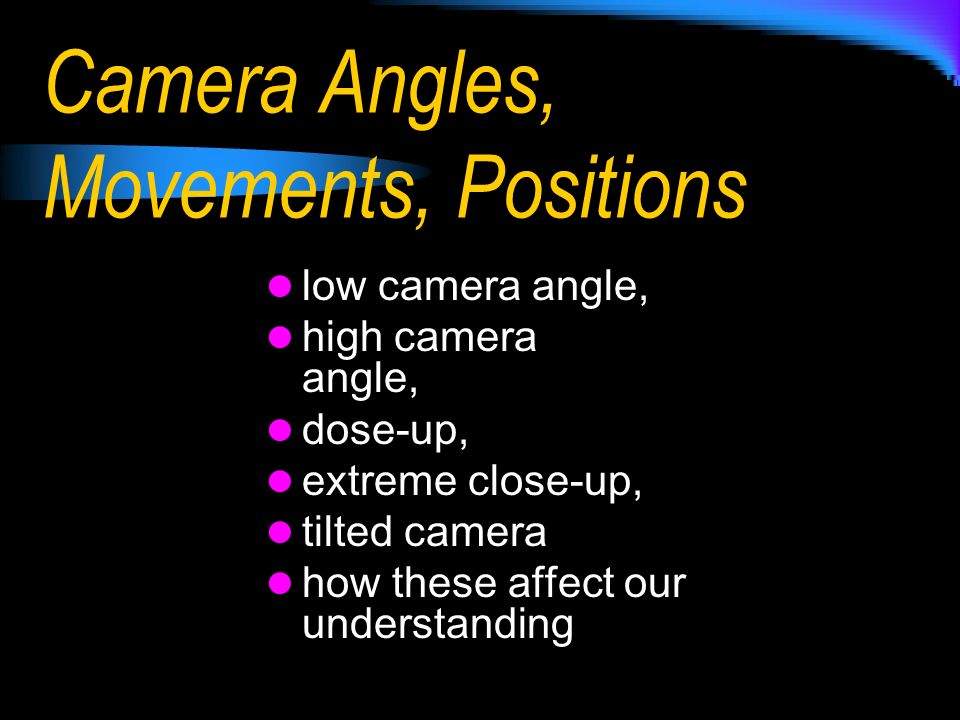 Camera Angles, Movements, Positions

- low camera angle,
- high camera angle,
- dose-up,
- extreme close-up,
- tilted camera
- how these affect our understanding